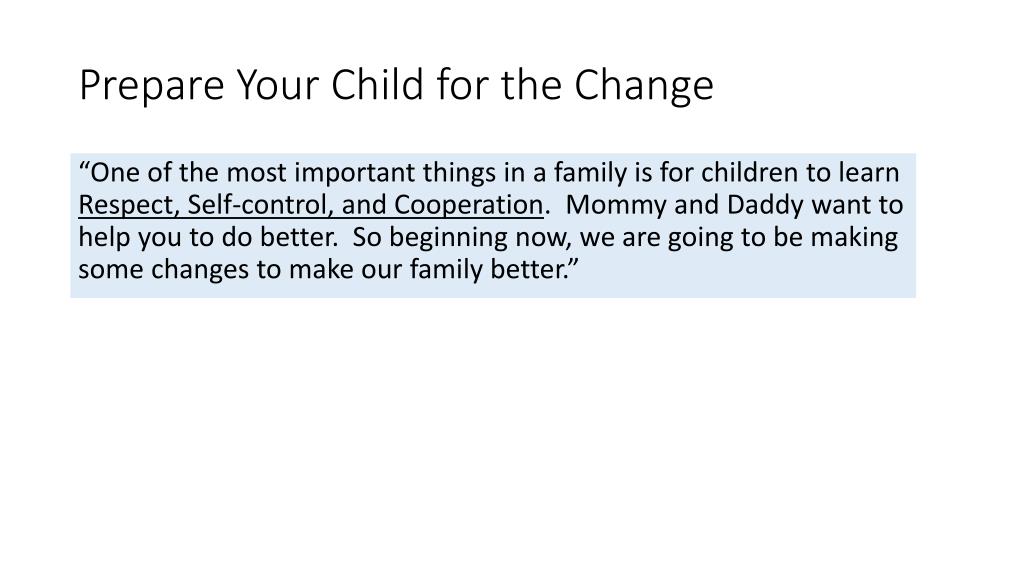 Prepare Your Child for the Change

“One of the most important things in a family is for children to learn Respect, Self-control, and Cooperation. Mommy and Daddy want to help you to do better. So beginning now, we are going to be making some changes to make our family better.”